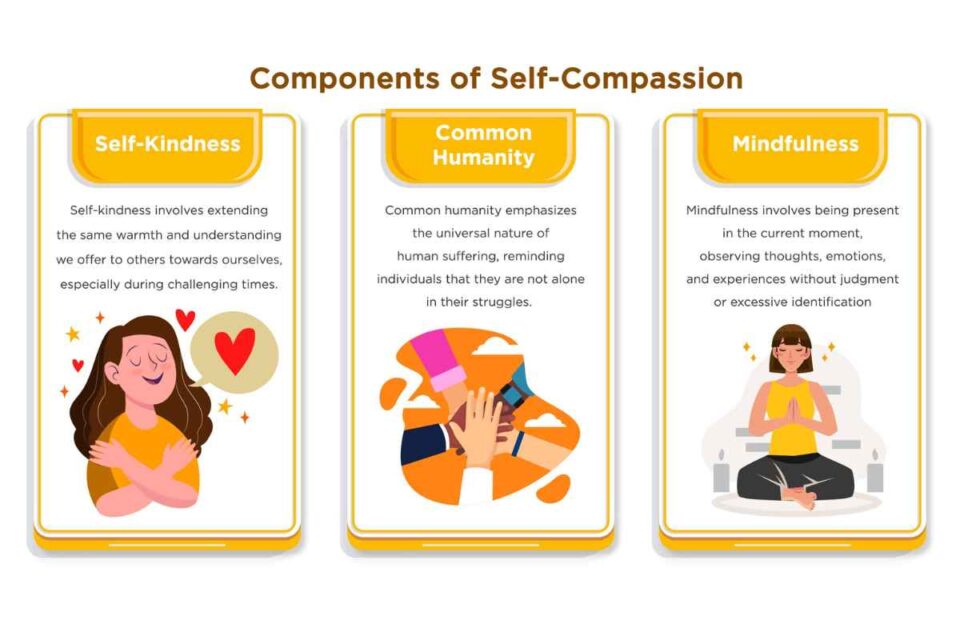 Components of Self-Compassion

Self-Kindness

Self-kindness involves extending the same warmth and understanding we offer to others towards ourselves, especially during challenging times.

Common Humanity

Common humanity emphasizes the universal nature of human suffering, reminding individuals that they are not alone in their struggles.

Mindfulness

Mindfulness involves being present in the current moment, observing thoughts, emotions, and experiences without judgment or excessive identification